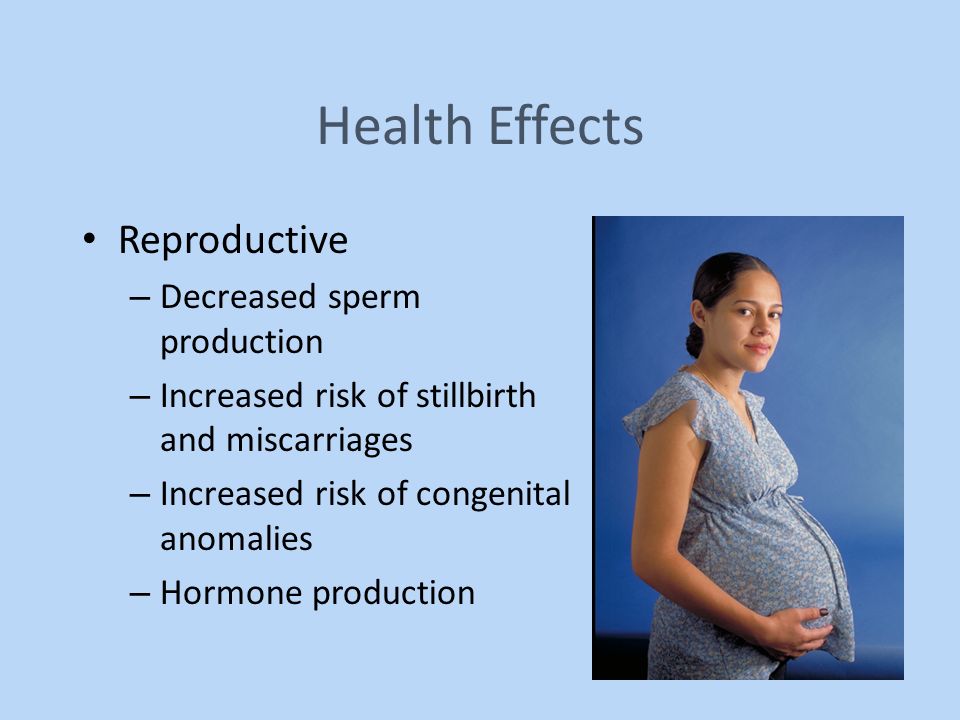 Health Effects

• Reproductive
– Decreased sperm production
– Increased risk of stillbirth and miscarriages
– Increased risk of congenital anomalies
– Hormone production